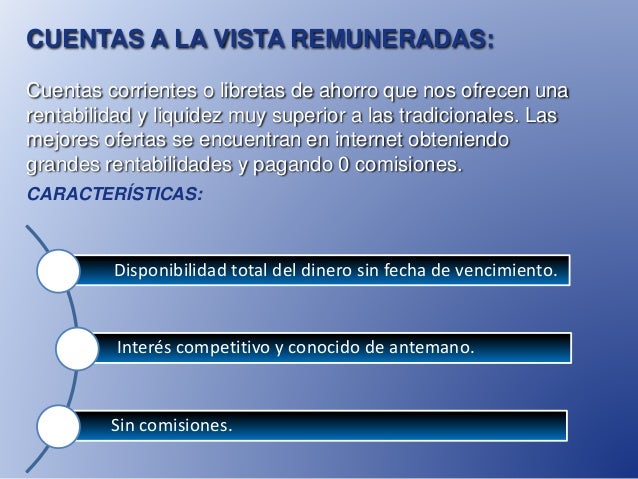 CUENTAS A LA VISTA REMUNERADAS:

Cuentas corrientes o libretas de ahorro que nos ofrecen una rentabilidad y liquidez muy superior a las tradicionales. Las mejores ofertas se encuentran en internet obteniendo grandes rentabilidades y pagando 0 comisiones.

CARACTERÍSTICAS:

Disponibilidad total del dinero sin fecha de vencimiento.

Interés competitivo y conocido de antemano.

Sin comisiones.